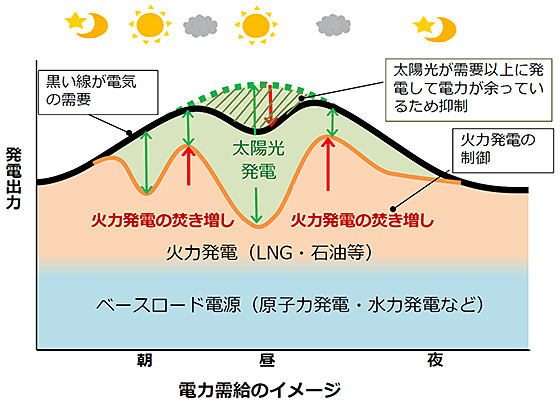 黒い線が電気の需要

太陽光が需要以上に発電して電力が余っているため抑制

火力発電の制御

発電出力

太陽光発電

火力発電の焚き増し

火力発電の焚き増し

火力発電（LNG・石油等）

ベースロード電源（原子力発電・水力発電など）

朝

昼

夜

電力需給のイメージ